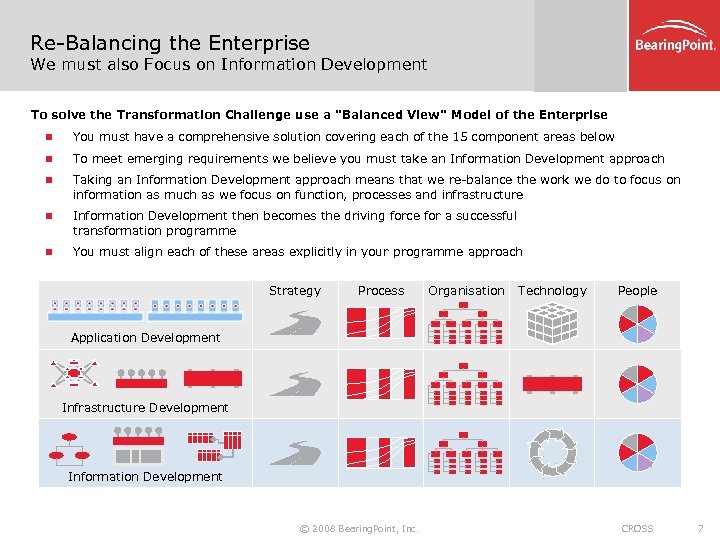 Re-Balancing the Enterprise
We must also Focus on Information Development

BearingPoint.

To solve the Transformation Challenge use a "Balanced View" Model of the Enterprise

- You must have a comprehensive solution covering each of the 15 component areas below
- To meet emerging requirements we believe you must take an Information Development approach
- Taking an Information Development approach means that we re-balance the work we do to focus on information as much as we focus on function, processes and infrastructure
- Information Development then becomes the driving force for a successful transformation programme
- You must align each of these areas explicitly in your programme approach

| | Strategy | Process | Organisation | Technology | People |
|---|---|---|---|---|---|
| Application Development | | | | | |
| Infrastructure Development | | | | | |
| Information Development | | | | | |

© 2008 BearingPoint, Inc.

CROSS

7